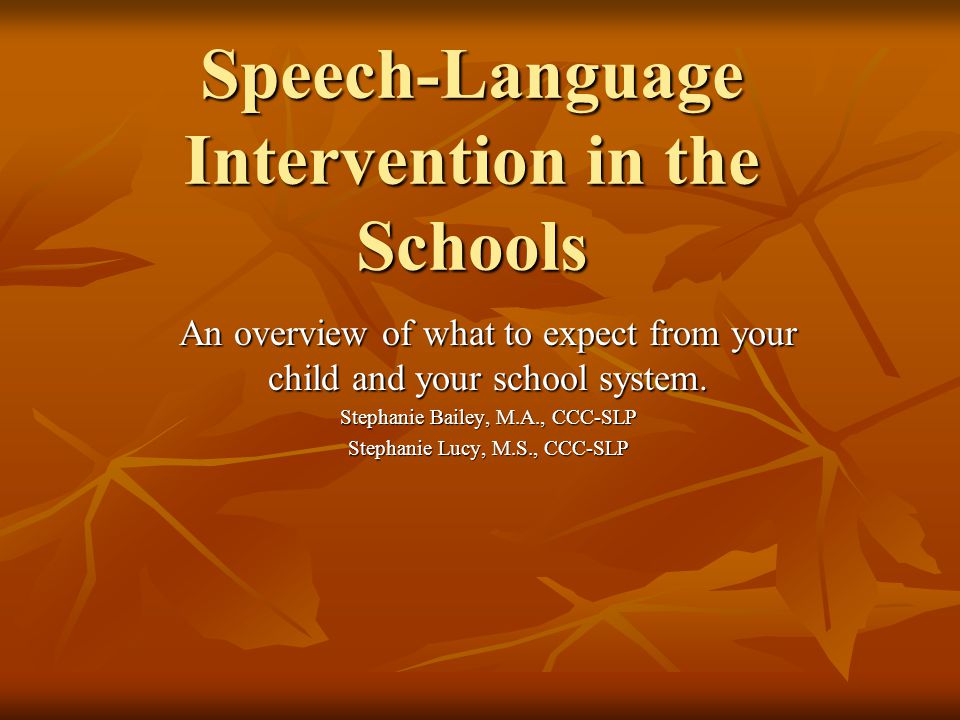 Speech-Language Intervention in the Schools

An overview of what to expect from your child and your school system.

Stephanie Bailey, M.A., CCC-SLP

Stephanie Lucy, M.S., CCC-SLP